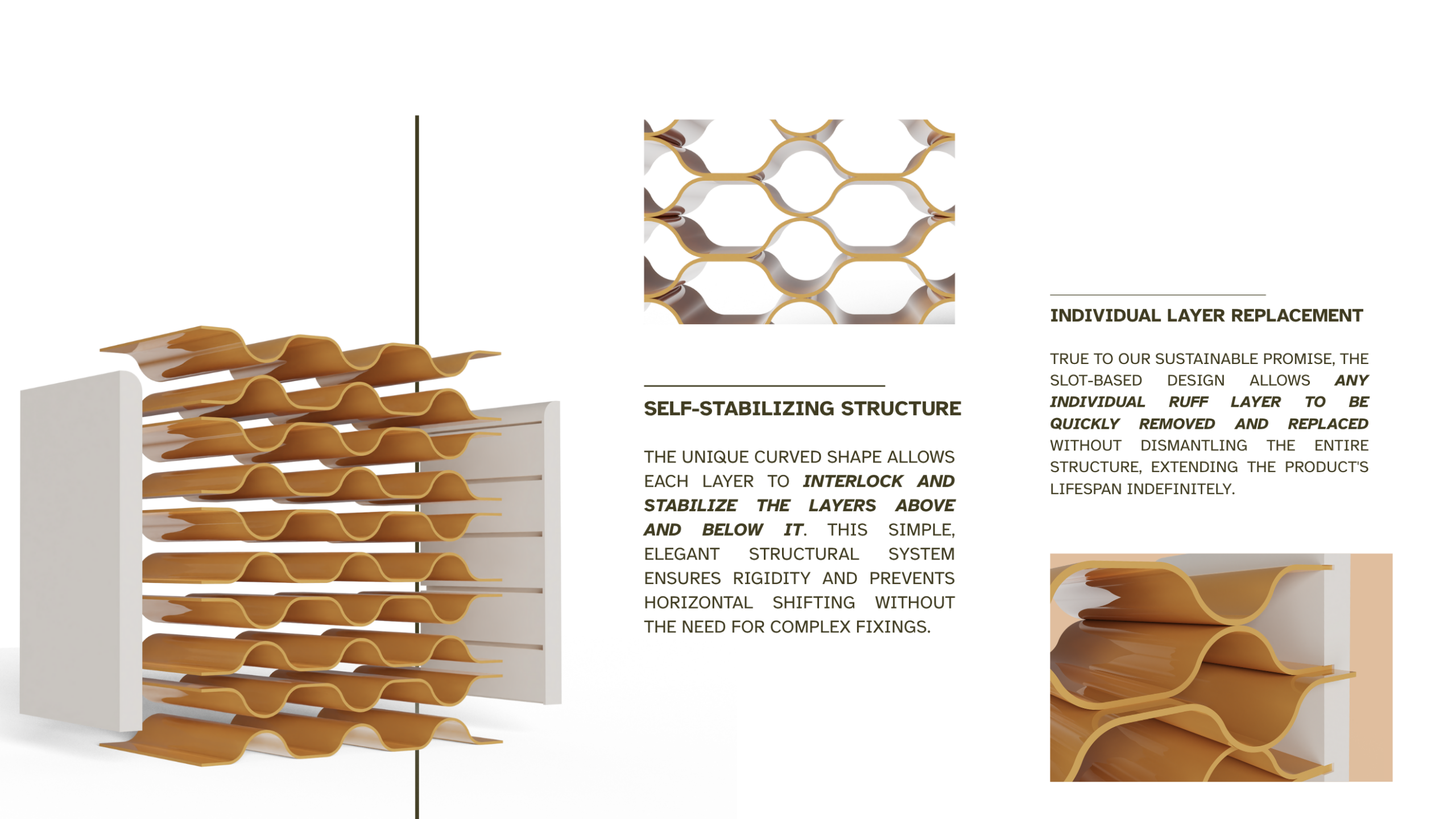 SELF-STABILIZING STRUCTURE

THE UNIQUE CURVED SHAPE ALLOWS EACH LAYER TO INTERLOCK AND STABILIZE THE LAYERS ABOVE AND BELOW IT. THIS SIMPLE, ELEGANT STRUCTURAL SYSTEM ENSURES RIGIDITY AND PREVENTS HORIZONTAL SHIFTING WITHOUT THE NEED FOR COMPLEX FIXINGS.

INDIVIDUAL LAYER REPLACEMENT

TRUE TO OUR SUSTAINABLE PROMISE, THE SLOT-BASED DESIGN ALLOWS ANY INDIVIDUAL RUFF LAYER TO BE QUICKLY REMOVED AND REPLACED WITHOUT DISMANTLING THE ENTIRE STRUCTURE, EXTENDING THE PRODUCT'S LIFESPAN INDEFINITELY.